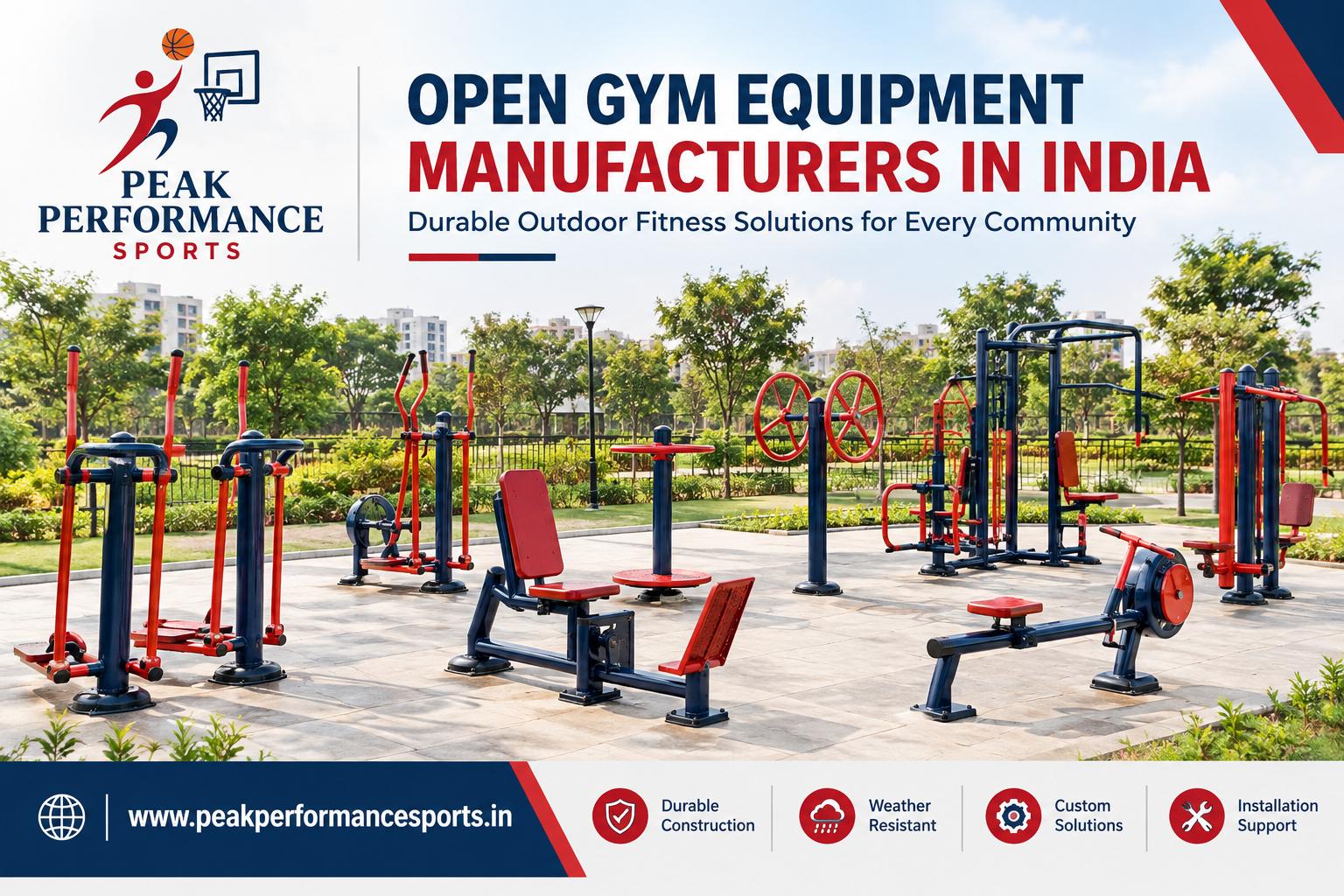 PEAK
PERFORMANCE
SPORTS

OPEN GYM EQUIPMENT
MANUFACTURERS IN INDIA

Durable Outdoor Fitness Solutions for Every Community

www.peakperformancesports.in

Durable
Construction

Weather
Resistant

Custom
Solutions

Installation
Support